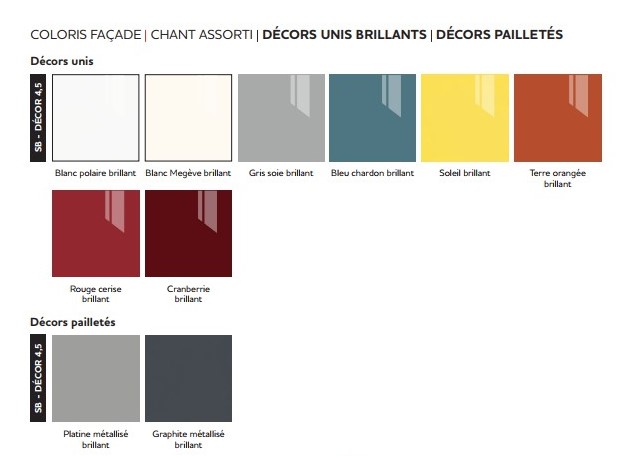 COLORIS FAÇADE | CHANT ASSORTI | DÉCORS UNIS BRILLANTS | DÉCORS PAILLETÉS

Décors unis

SB - DÉCOR 4,5

Blanc polaire brillant

Blanc Megève brillant

Gris soie brillant

Bleu chardon brillant

Soleil brillant

Terre orangée brillant

Rouge cerise brillant

Cranberrie brillant

Décors pailletés

SB - DÉCOR 4,5

Platine métallisé brillant

Graphite métallisé brillant